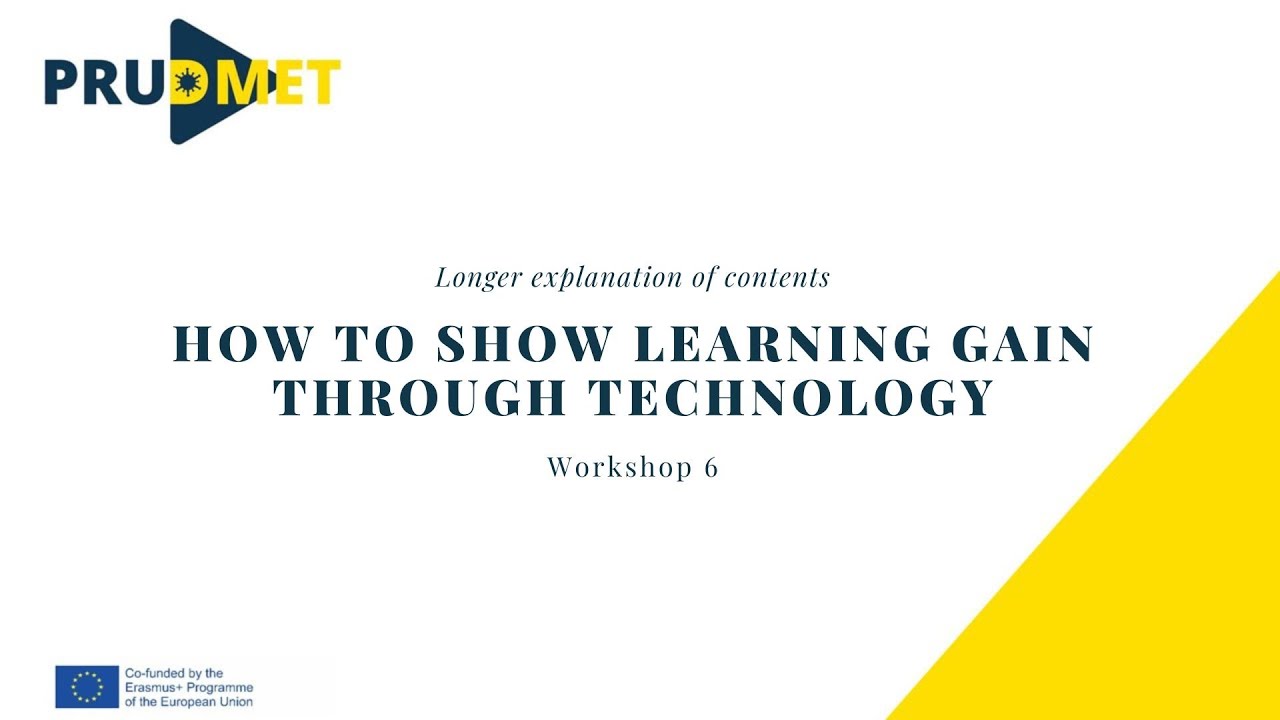 PRUDMET

Longer explanation of contents

HOW TO SHOW LEARNING GAIN THROUGH TECHNOLOGY

Workshop 6

Co-funded by the Erasmus+ Programme of the European Union